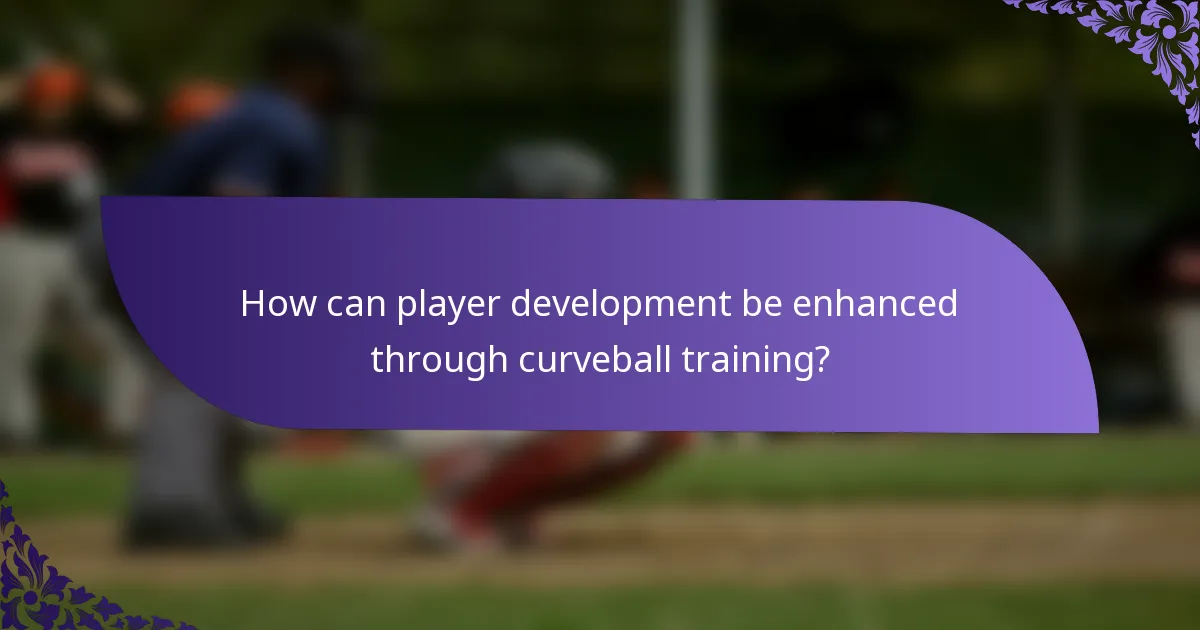 How can player development be enhanced through curveball training?